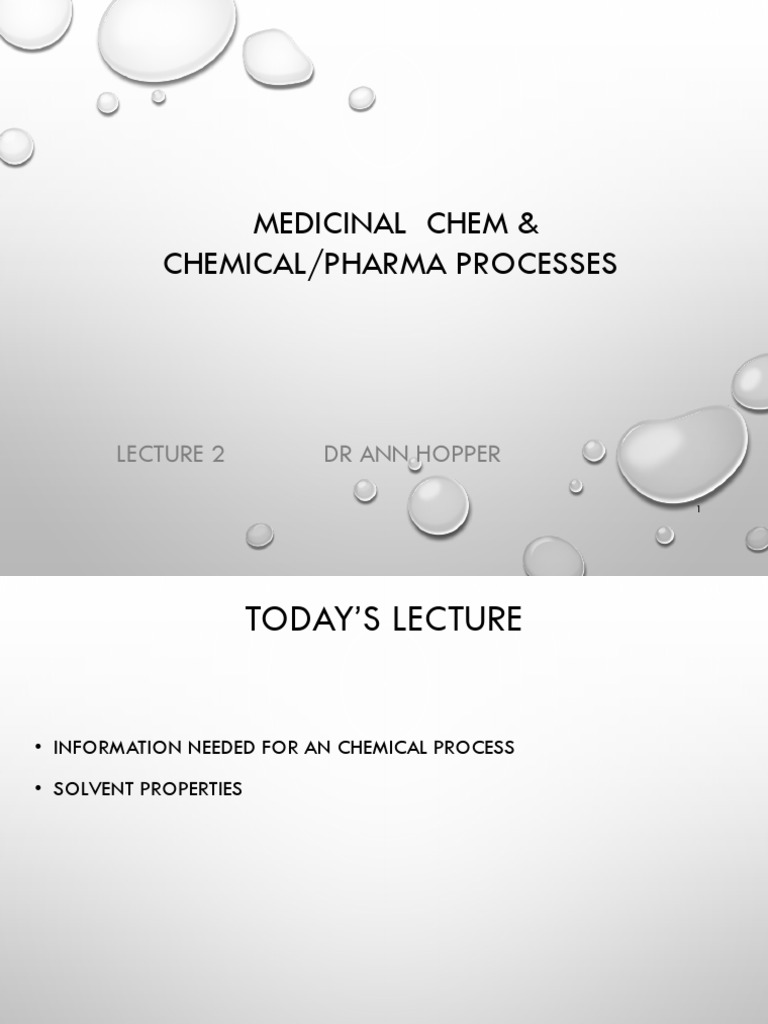 MEDICINAL CHEM &
CHEMICAL/PHARMA PROCESSES

LECTURE 2 DR ANN HOPPER

1

TODAY'S LECTURE

• INFORMATION NEEDED FOR AN CHEMICAL PROCESS
• SOLVENT PROPERTIES